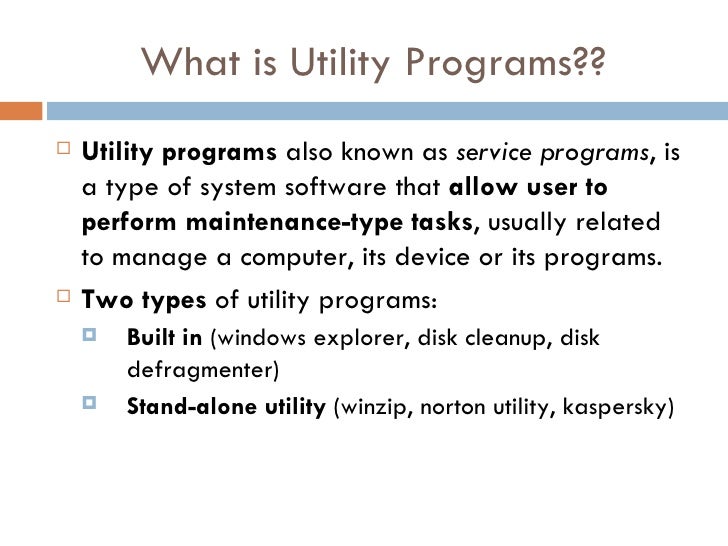 What is Utility Programs??

Utility programs also known as service programs, is a type of system software that allow user to perform maintenance-type tasks, usually related to manage a computer, its device or its programs.

Two types of utility programs:

Built in (windows explorer, disk cleanup, disk defragmenter)

Stand-alone utility (winzip, norton utility, kaspersky)